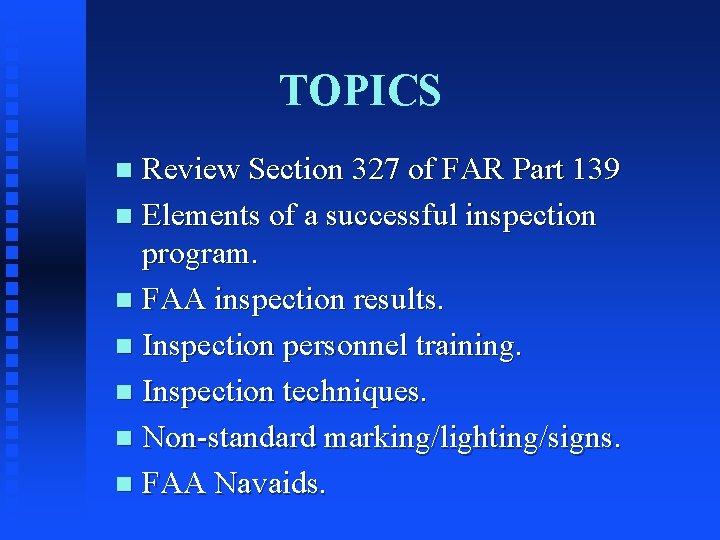 TOPICS

- Review Section 327 of FAR Part 139
- Elements of a successful inspection program.
- FAA inspection results.
- Inspection personnel training.
- Inspection techniques.
- Non-standard marking/lighting/signs.
- FAA Navaids.